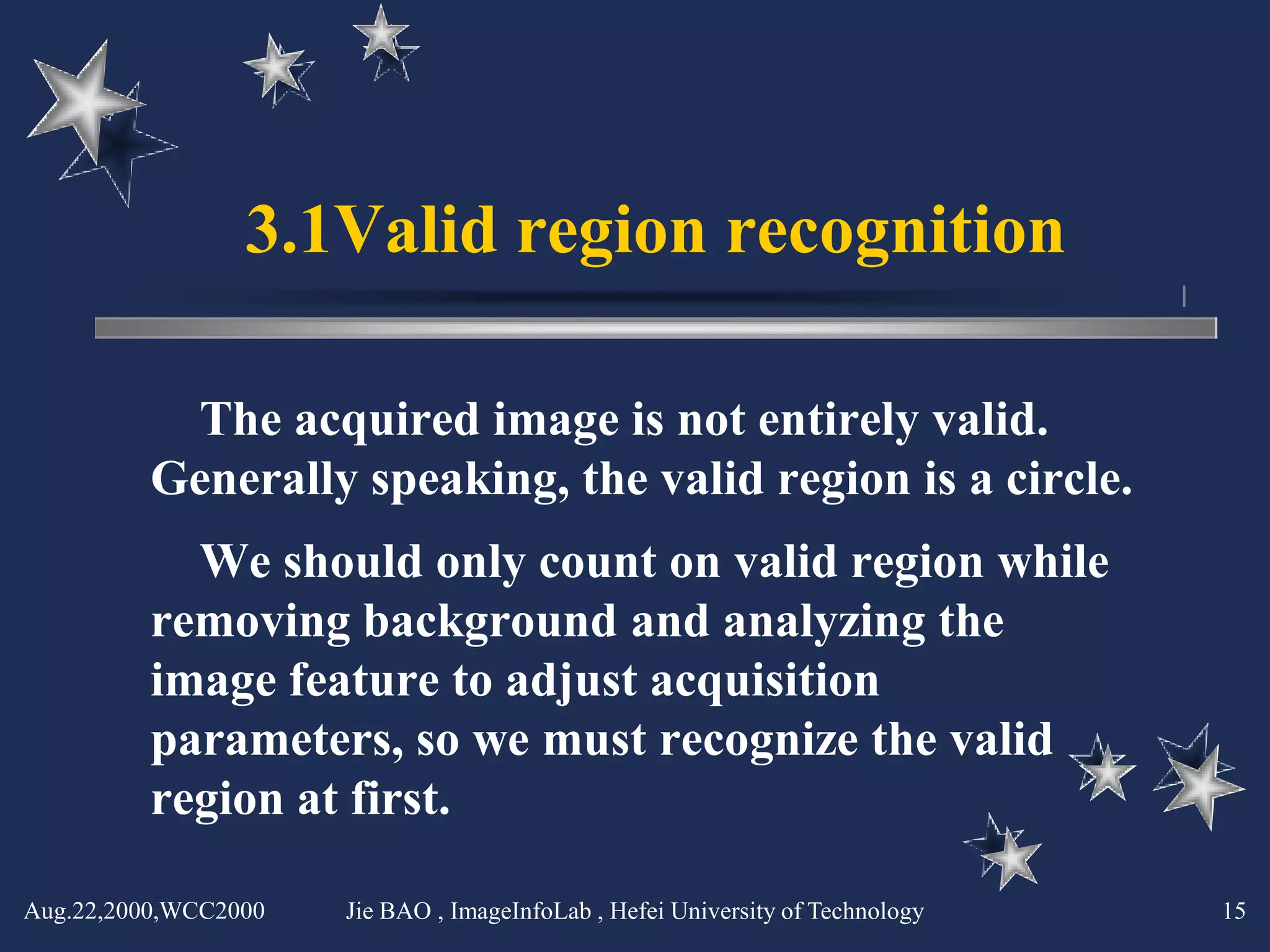 3.1Valid region recognition

The acquired image is not entirely valid. Generally speaking, the valid region is a circle.

We should only count on valid region while removing background and analyzing the image feature to adjust acquisition parameters, so we must recognize the valid region at first.

Aug.22,2000,WCC2000

Jie BAO , ImageInfoLab , Hefei University of Technology

15